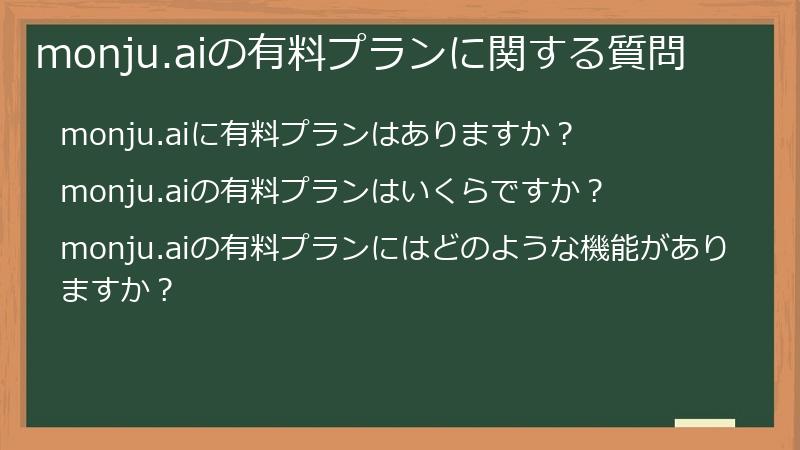 monju.aiの有料プランに関する質問

monju.aiに有料プランはありますか？

monju.aiの有料プランはいくらですか？

monju.aiの有料プランにはどのような機能がありますか？